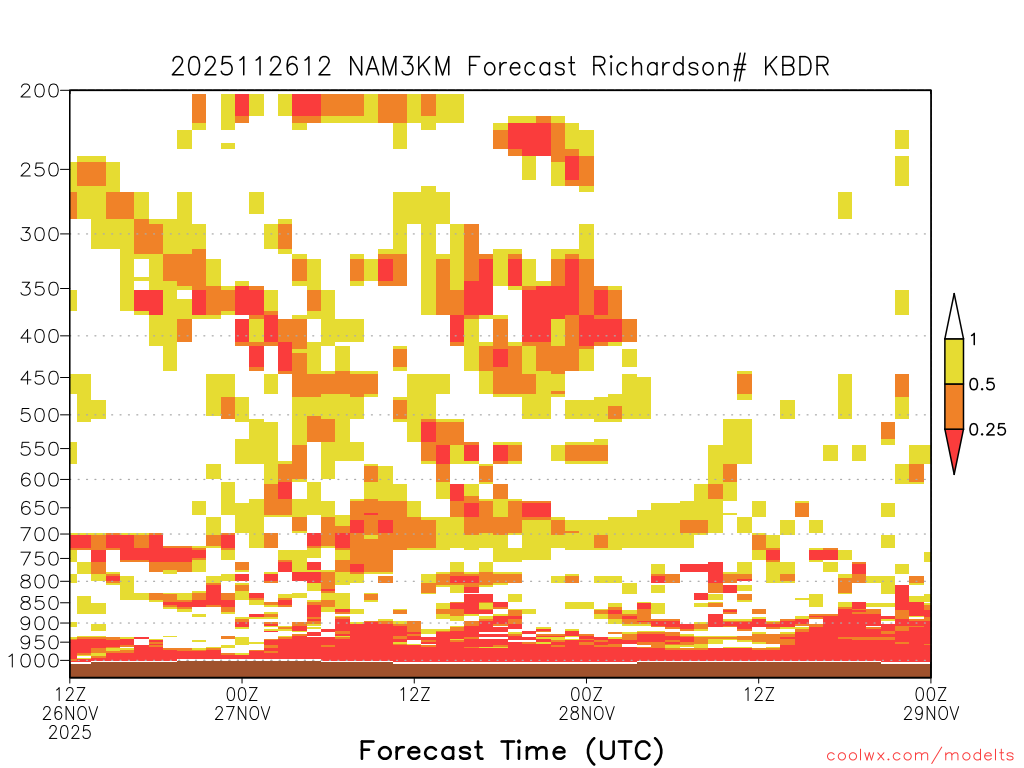 2025112612 NAM3KM Forecast Richardson# KBDR

200
250
300
350
400
450
500
550
600
650
700
750
800
850
900
950
1000

1
0.5
0.25

12Z
26NOV
2025
00Z
27NOV
12Z
00Z
28NOV
12Z
00Z
29NOV

Forecast Time (UTC)

coolwx.com/modelts